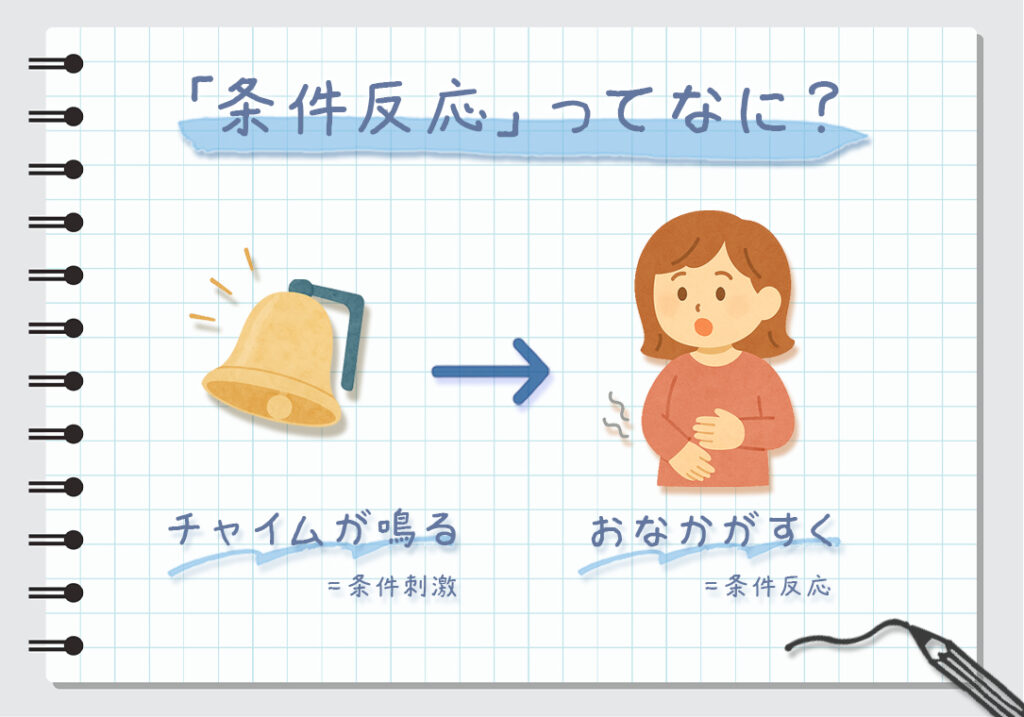 「条件反応」ってなに？

チャイムが鳴る
=条件刺激

おなかがすく
=条件反応